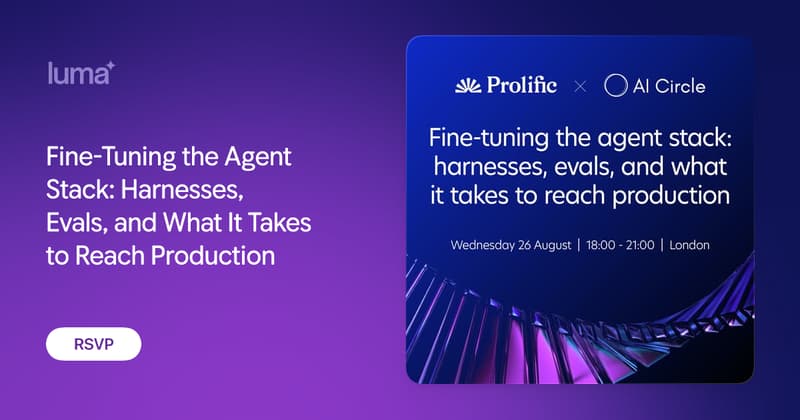 luma

Fine-Tuning the Agent Stack: Harnesses, Evals, and What It Takes to Reach Production

RSVP

Prolific × AI Circle

Fine-tuning the agent stack: harnesses, evals, and what it takes to reach production

Wednesday 26 August | 18:00 - 21:00 | London